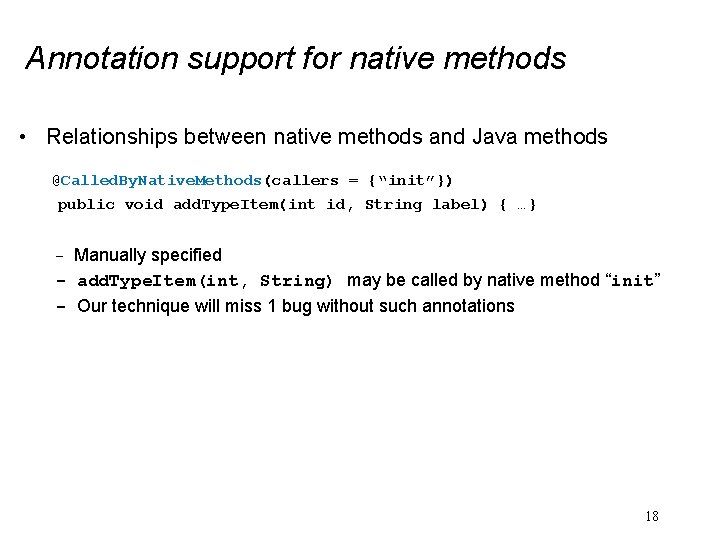 Annotation support for native methods

• Relationships between native methods and Java methods

@CalledByNativeMethods(callers = {“init”})
public void addTypeItem(int id, String label) { …}

– Manually specified
– addTypeItem(int, String) may be called by native method “init”
– Our technique will miss 1 bug without such annotations

18